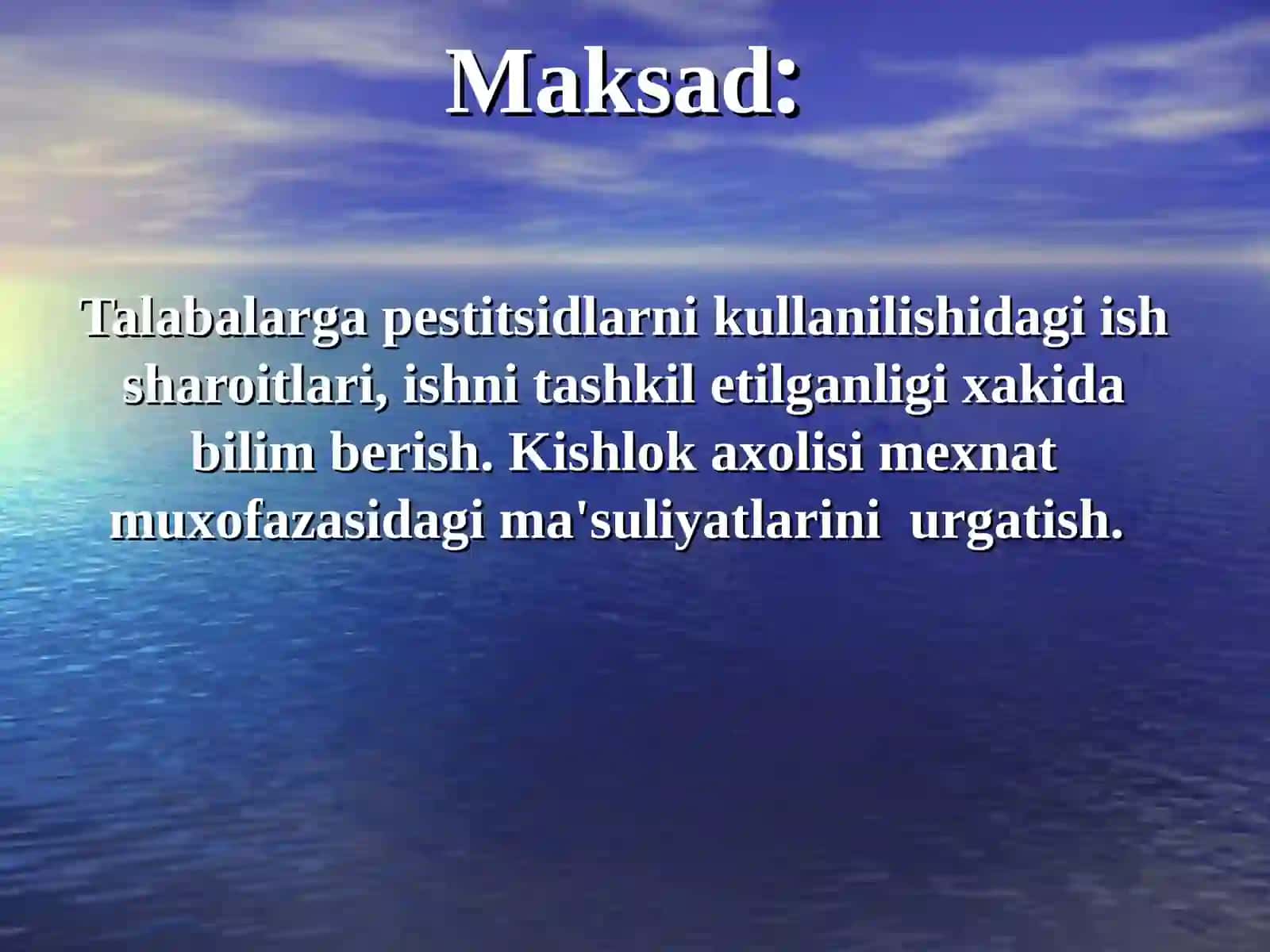 Maksad:

Talabalarga pestitsidlarni kullanilishidagi ish sharoitlari, ishni tashkil etilganligi xakida bilim berish. Kishlok axolisi mexnat muxofazasidagi ma'suliyatlarini urgatish.